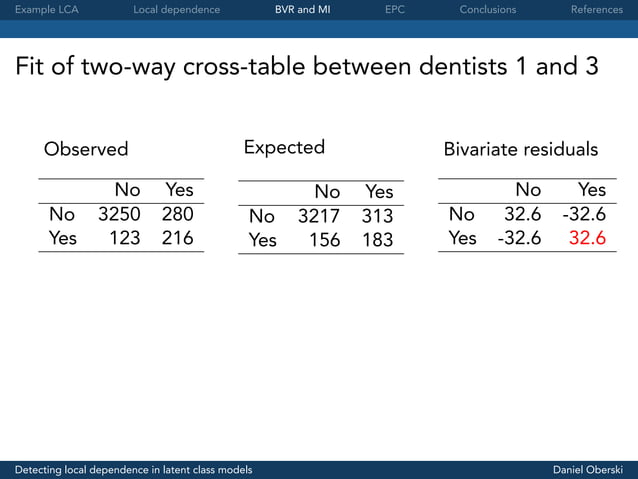 Example LCA Local dependence BVR and MI EPC Conclusions References

Fit of two-way cross-table between dentists 1 and 3

Observed

| | No | Yes |
|---|---|---|
| No | 3250 | 280 |
| Yes | 123 | 216 |

Expected

| | No | Yes |
|---|---|---|
| No | 3217 | 313 |
| Yes | 156 | 183 |

Bivariate residuals

| | No | Yes |
|---|---|---|
| No | 32.6 | -32.6 |
| Yes | -32.6 | 32.6 |

Detecting local dependence in latent class models Daniel Oberski